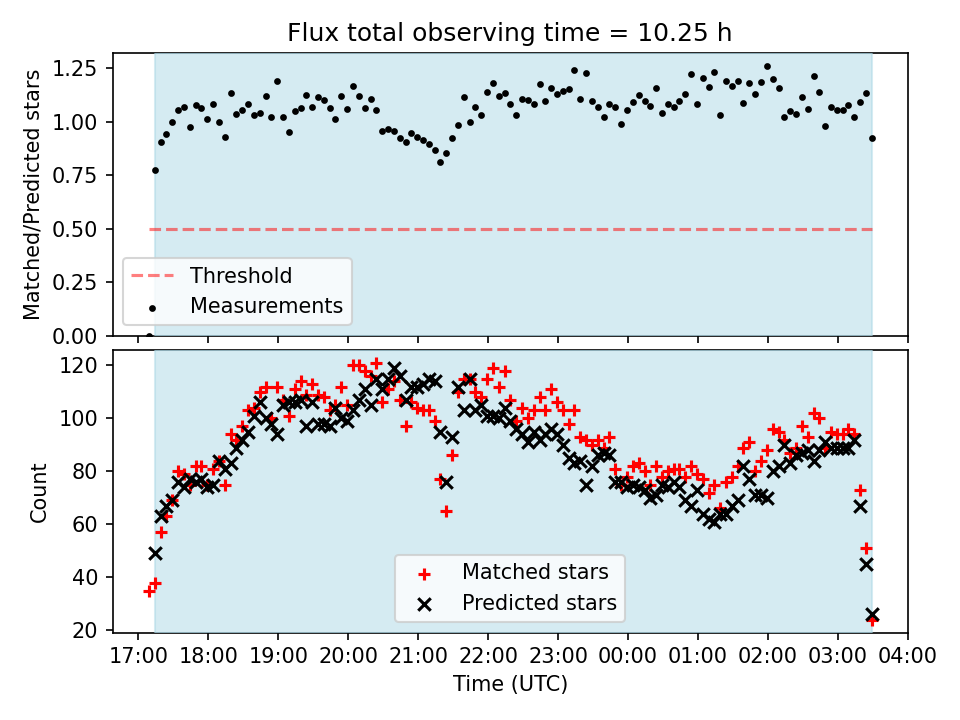 Flux total observing time = 10.25 h

Matched/Predicted stars

1.25
1.00
0.75
0.50
0.25
0.00

Threshold
Measurements

Count

120
100
80
60
40
20

Matched stars
Predicted stars

17:00 18:00 19:00 20:00 21:00 22:00 23:00 00:00 01:00 02:00 03:00 04:00

Time (UTC)